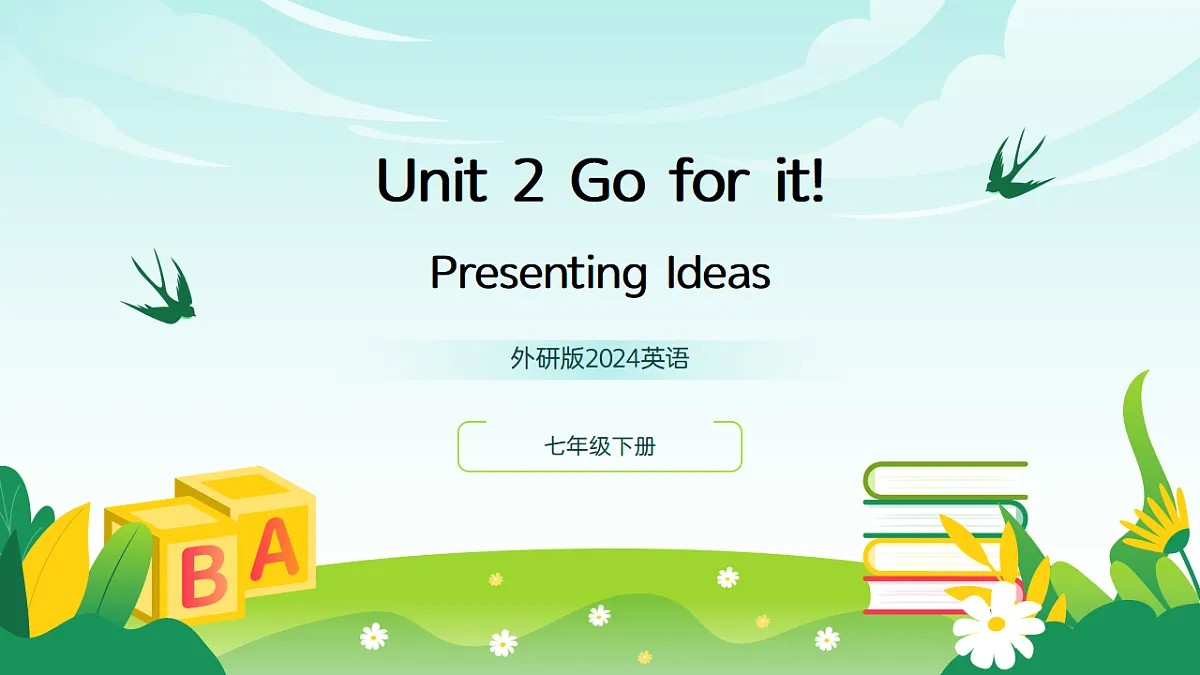 Unit 2 Go for it!

Presenting Ideas

外研版2024英语

七年级下册

B A